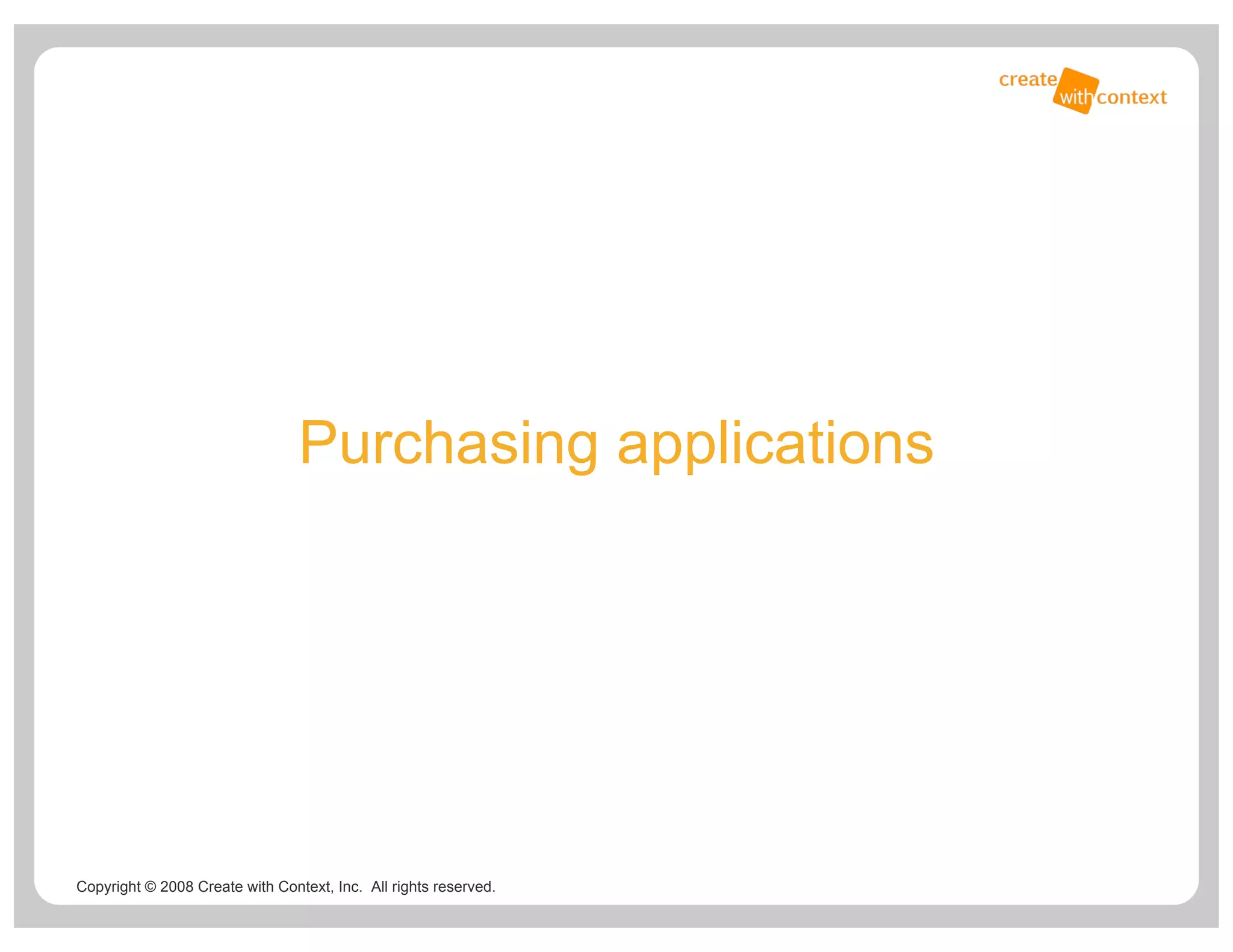 create with context

Purchasing applications

Copyright © 2008 Create with Context, Inc. All rights reserved.